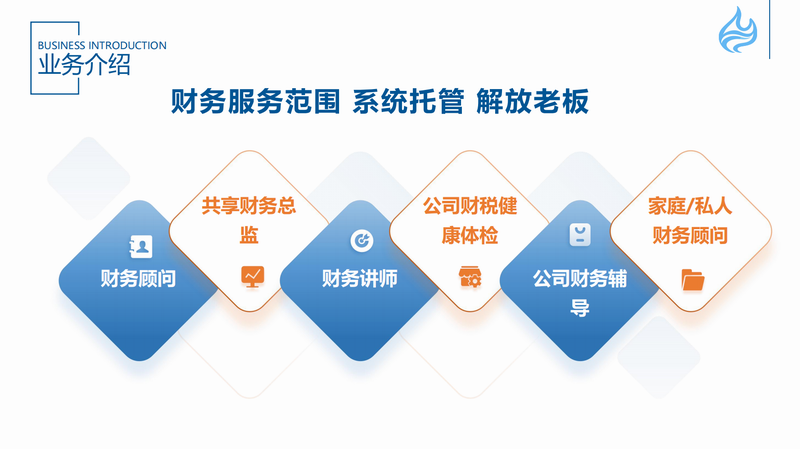 BUSINESS INTRODUCTION
业务介绍

财务服务范围 系统托管 解放老板

财务顾问

共享财务总监

财务讲师

公司财税健康体检

公司财务辅导

家庭/私人财务顾问